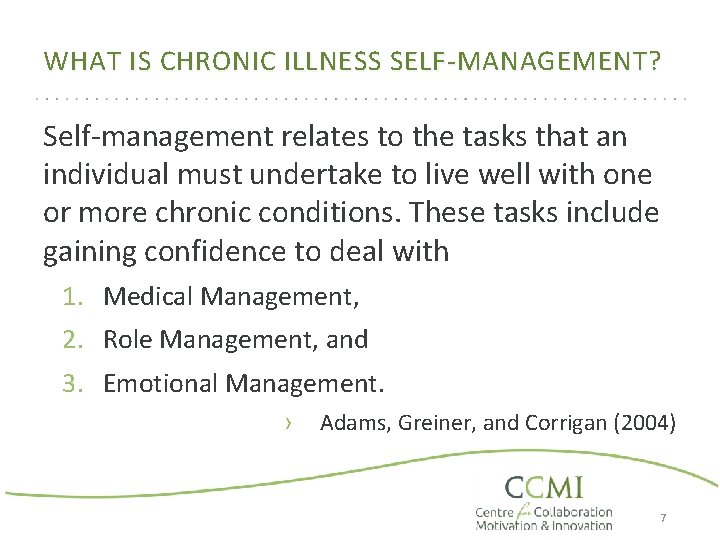 WHAT IS CHRONIC ILLNESS SELF-MANAGEMENT?

Self-management relates to the tasks that an individual must undertake to live well with one or more chronic conditions. These tasks include gaining confidence to deal with

1. Medical Management,
2. Role Management, and
3. Emotional Management.

› Adams, Greiner, and Corrigan (2004)

CCMI
Centre for Collaboration Motivation & Innovation

7